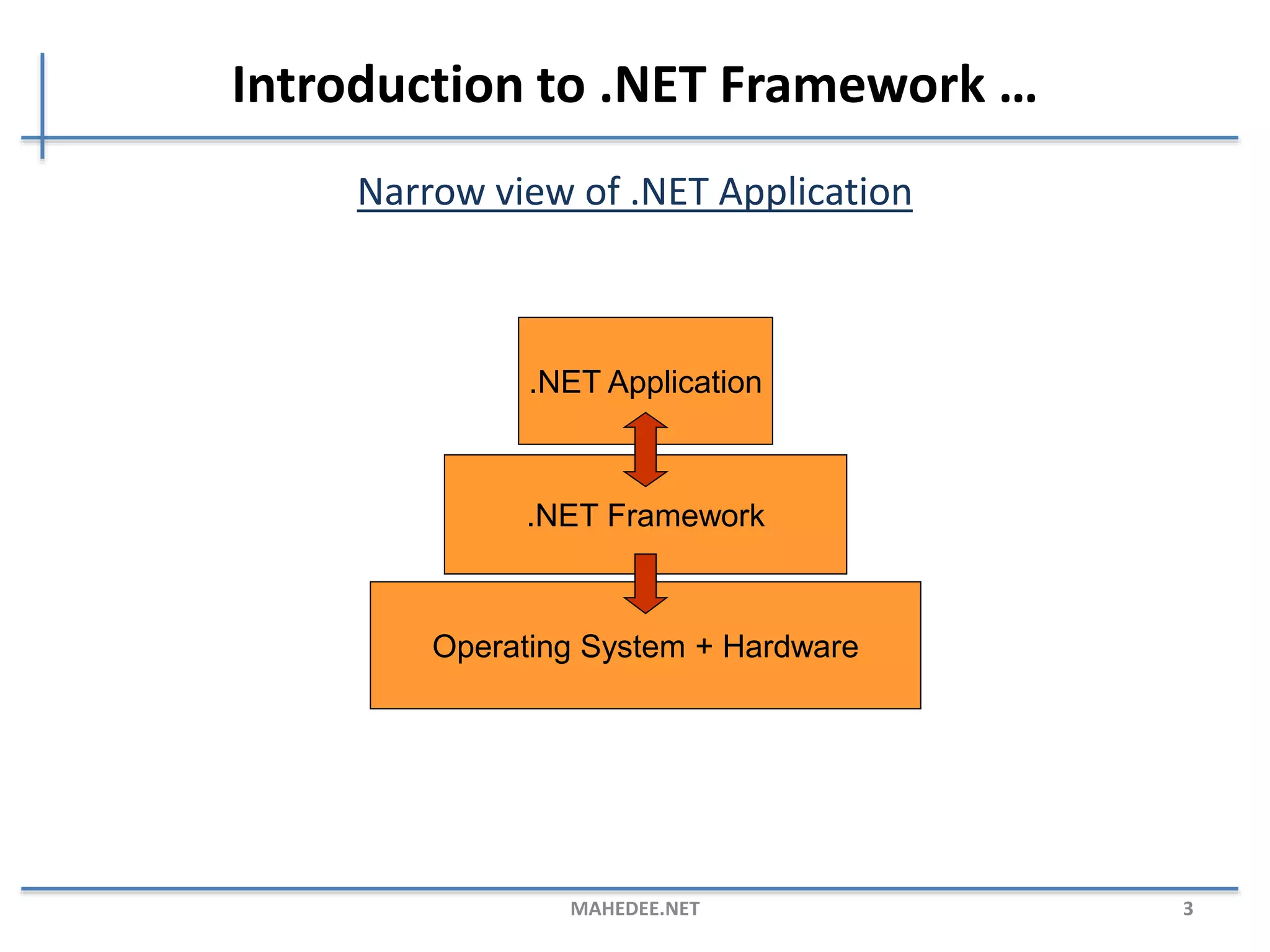 Introduction to .NET Framework …

Narrow view of .NET Application

.NET Application

.NET Framework

Operating System + Hardware

MAHEDEE.NET

3